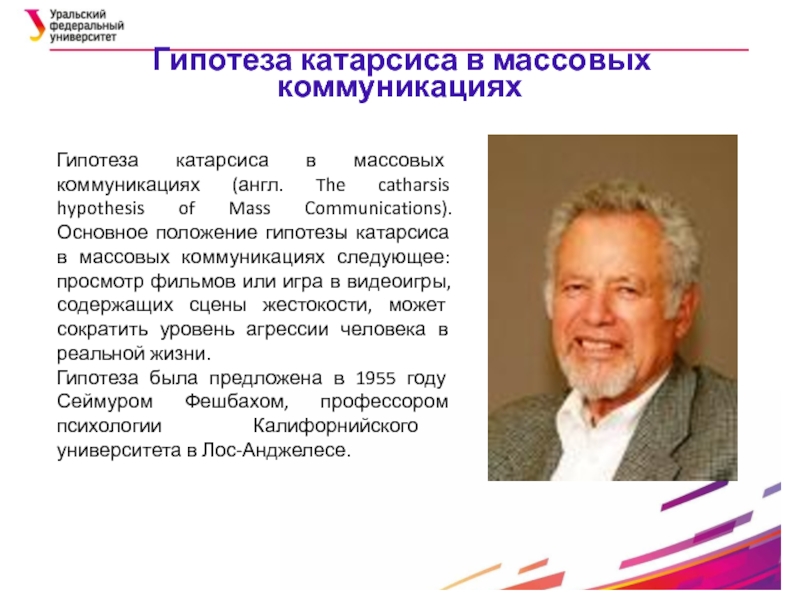 Уральский федеральный университет

Гипотеза катарсиса в массовых коммуникациях

Гипотеза катарсиса в массовых коммуникациях (англ. The catharsis hypothesis of Mass Communications). Основное положение гипотезы катарсиса в массовых коммуникациях следующее: просмотр фильмов или игра в видеоигры, содержащих сцены жестокости, может сократить уровень агрессии человека в реальной жизни.
Гипотеза была предложена в 1955 году Сеймуром Фешбахом, профессором психологии Калифорнийского университета в Лос-Анджелесе.